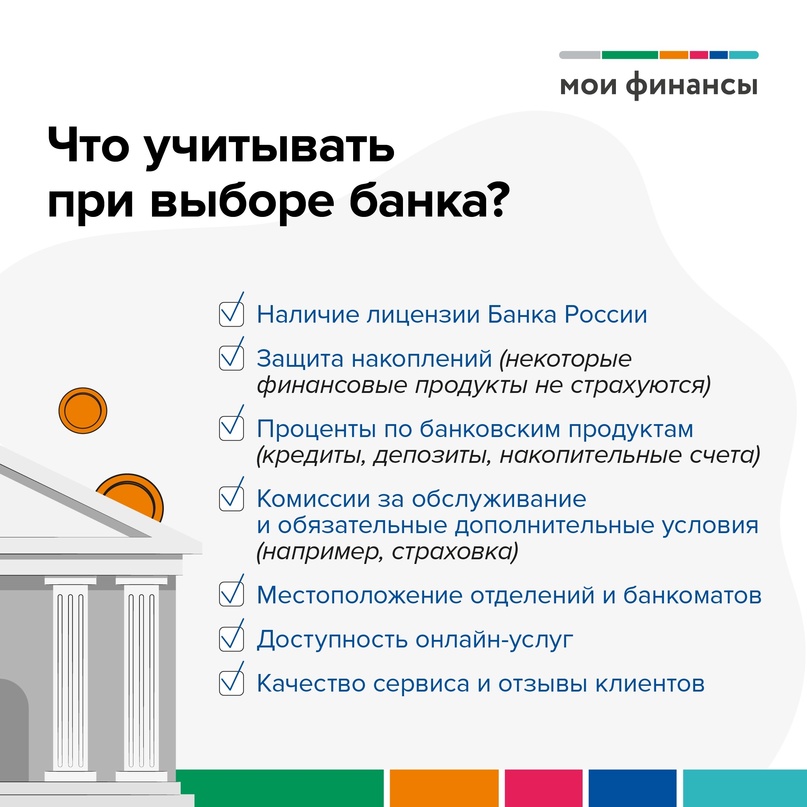 мои финансы

Что учитывать при выборе банка?

Наличие лицензии Банка России

Защита накоплений (некоторые финансовые продукты не страхуются)

Проценты по банковским продуктам (кредиты, депозиты, накопительные счета)

Комиссии за обслуживание и обязательные дополнительные условия (например, страховка)

Местоположение отделений и банкоматов

Доступность онлайн-услуг

Качество сервиса и отзывы клиентов